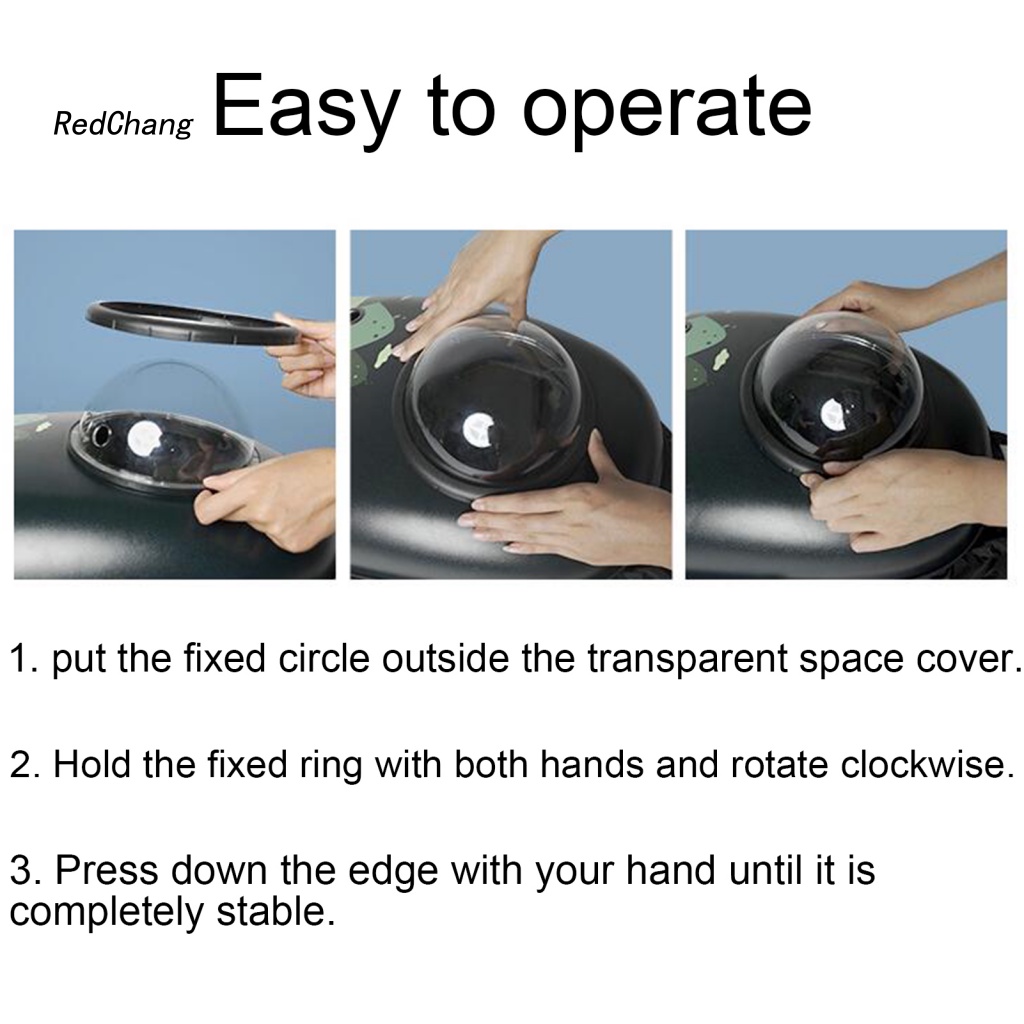 RedChang Easy to operate

1. put the fixed circle outside the transparent space cover.

2. Hold the fixed ring with both hands and rotate clockwise.

3. Press down the edge with your hand until it is completely stable.